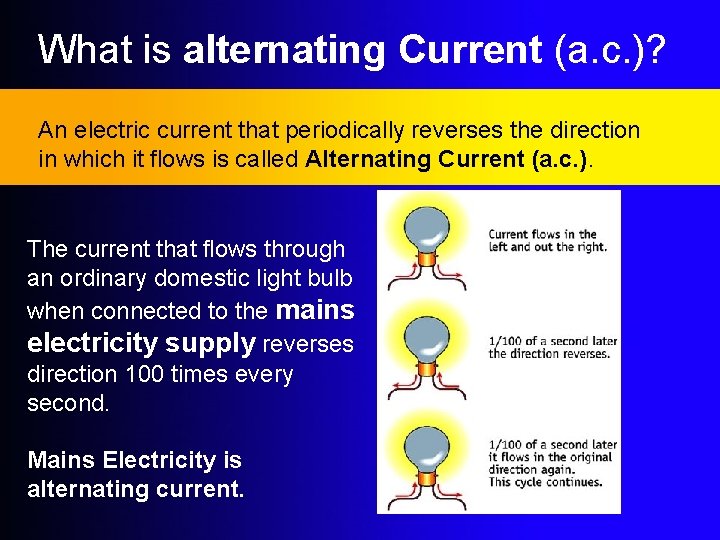 What is alternating Current (a.c.)?

An electric current that periodically reverses the direction in which it flows is called Alternating Current (a.c.).

The current that flows through an ordinary domestic light bulb when connected to the mains electricity supply reverses direction 100 times every second.

Mains Electricity is alternating current.

Current flows in the left and out the right.

1/100 of a second later the direction reverses.

1/100 of a second later it flows in the original direction again. This cycle continues.